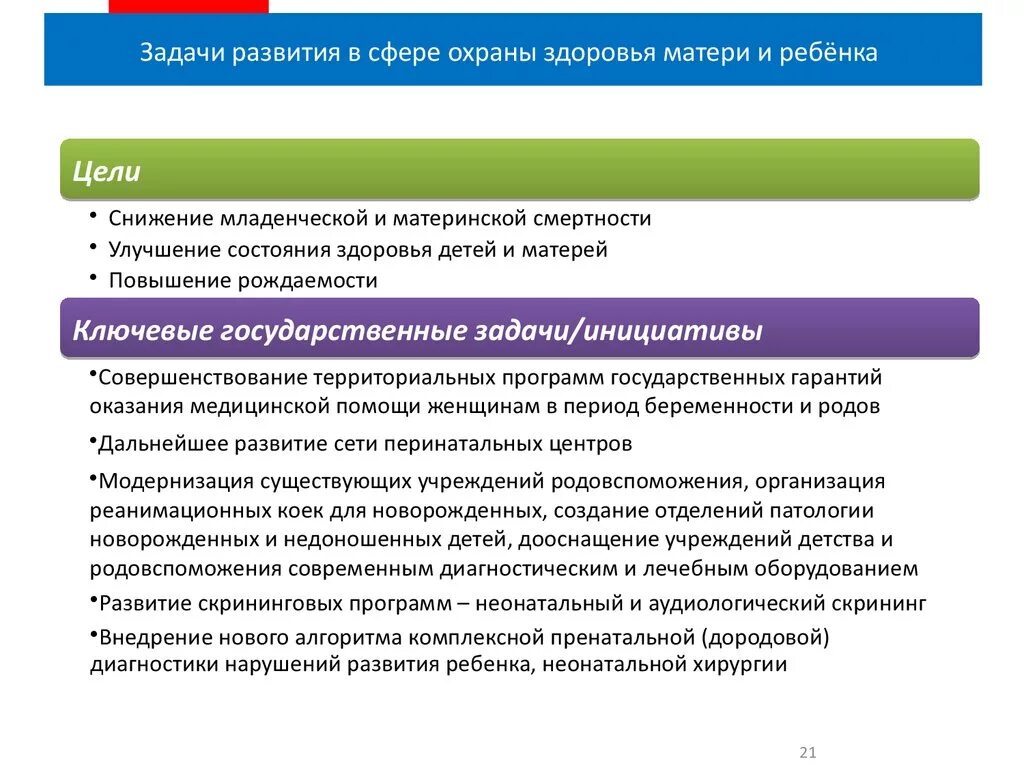 Задачи развития в сфере охраны здоровья матери и ребёнка

Цели

• Снижение младенческой и материнской смертности
• Улучшение состояния здоровья детей и матерей
• Повышение рождаемости

Ключевые государственные задачи/инициативы

•Совершенствование территориальных программ государственных гарантий оказания медицинской помощи женщинам в период беременности и родов

•Дальнейшее развитие сети перинатальных центров

•Модернизация существующих учреждений родовспоможения, организация реанимационных коек для новорожденных, создание отделений патологии новорожденных и недоношенных детей, дооснащение учреждений детства и родовспоможения современным диагностическим и лечебным оборудованием

•Развитие скрининговых программ – неонатальный и аудиологический скрининг

•Внедрение нового алгоритма комплексной пренатальной (дородовой) диагностики нарушений развития ребенка, неонатальной хирургии

21